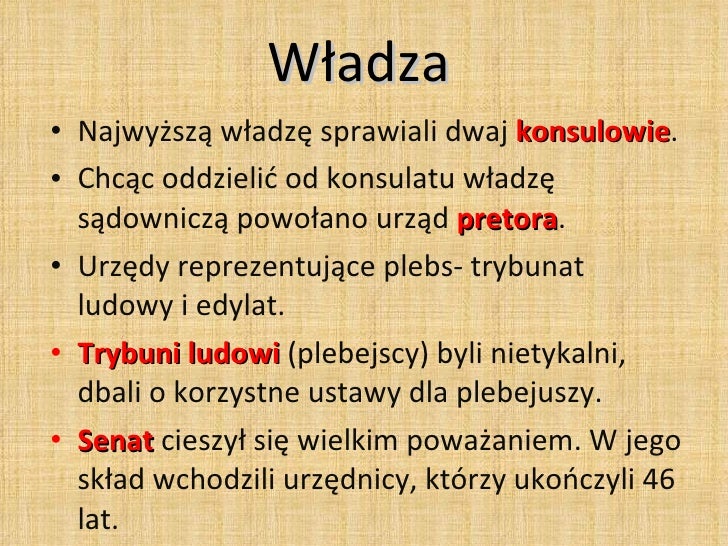 Władza

• Najwyższą władzę sprawiali dwaj konsulowie.
• Chcąc oddzielić od konsulatu władzę sądowniczą powołano urząd pretora.
• Urzędy reprezentujące plebs- trybunat ludowy i edylat.
• Trybuni ludowi (plebejscy) byli nietykalni, dbali o korzystne ustawy dla plebejuszy.
• Senat cieszył się wielkim poważaniem. W jego skład wchodzili urzędnicy, którzy ukończyli 46 lat.